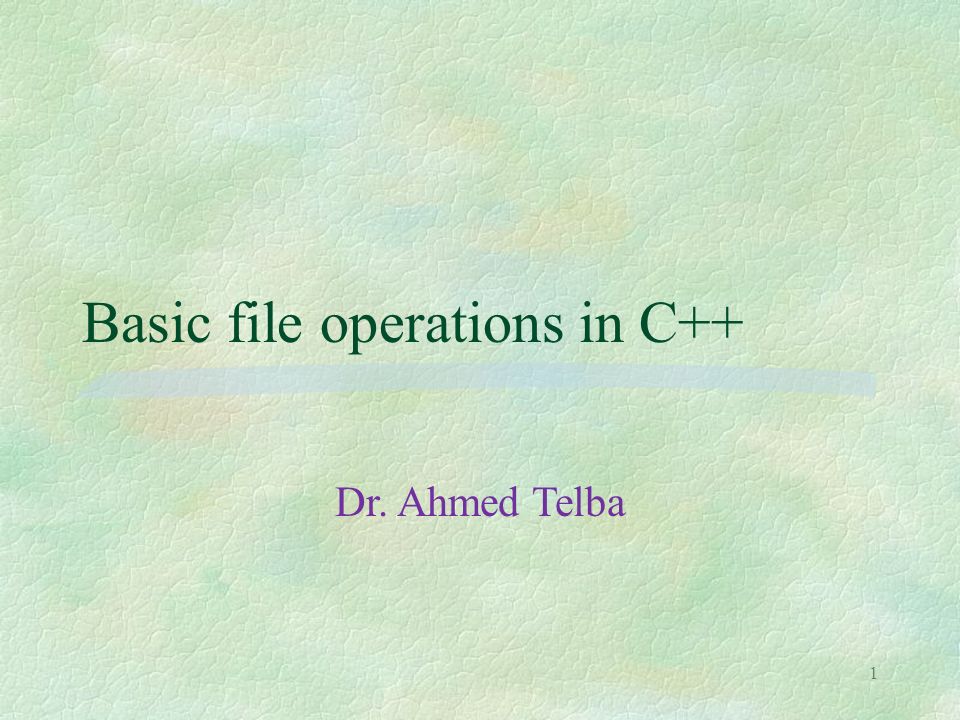 Basic file operations in C++

Dr. Ahmed Telba

1